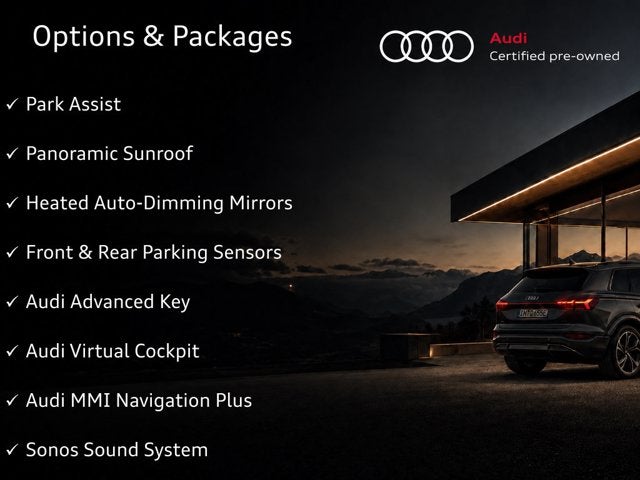 Options & Packages

Audi
Certified pre-owned

✓ Park Assist

✓ Panoramic Sunroof

✓ Heated Auto-Dimming Mirrors

✓ Front & Rear Parking Sensors

✓ Audi Advanced Key

✓ Audi Virtual Cockpit

✓ Audi MMI Navigation Plus

✓ Sonos Sound System